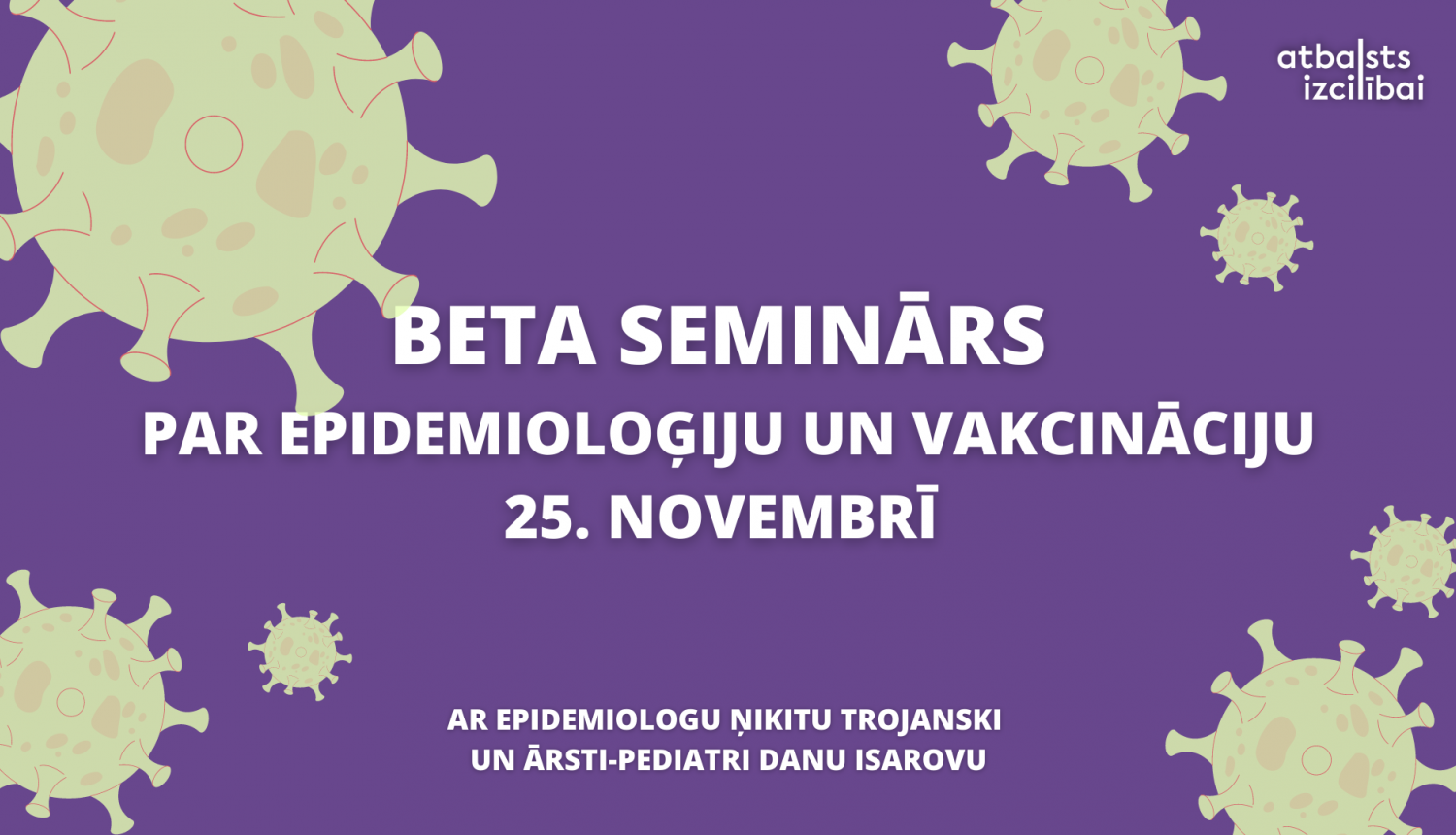 atbalsts izcilībai

BETA SEMINĀRS
PAR EPIDEMIOLOĢIJU UN VAKCINĀCIJU
25. NOVEMBRĪ

AR EPIDEMIOLOGU ŅIKITU TROJANSKI
UN ĀRSTI-PEDIATRI DANU ISAROVU